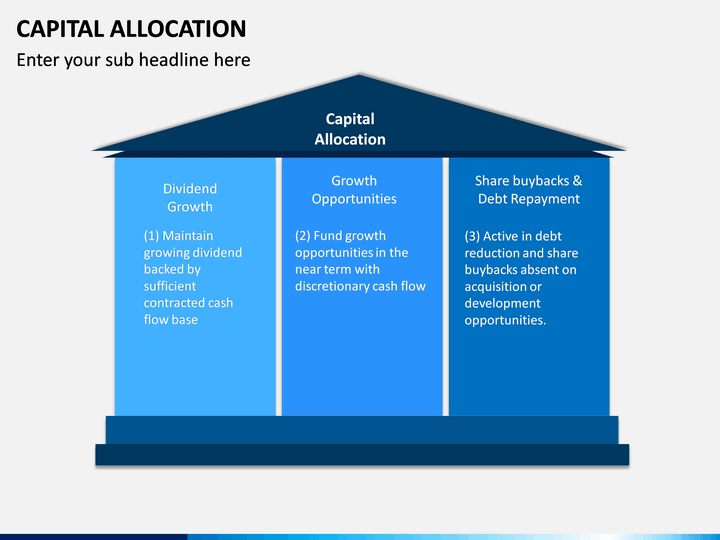 CAPITAL ALLOCATION

Enter your sub headline here

Capital Allocation

Dividend Growth

(1) Maintain growing dividend backed by sufficient contracted cash flow base

Growth Opportunities

(2) Fund growth opportunities in the near term with discretionary cash flow

Share buybacks & Debt Repayment

(3) Active in debt reduction and share buybacks absent on acquisition or development opportunities.